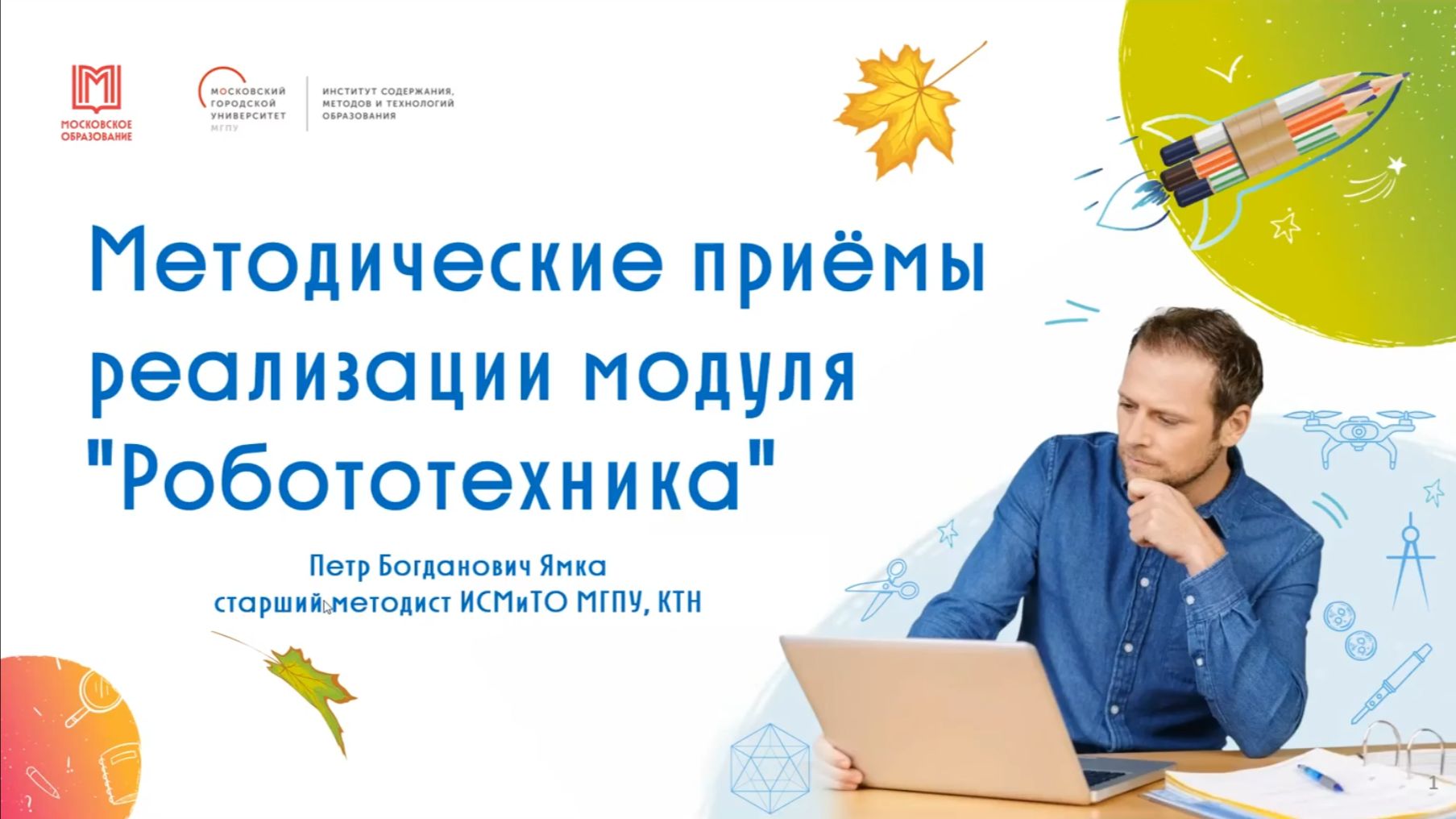 МОСКОВСКОЕ ОБРАЗОВАНИЕ

МОСКОВСКИЙ ГОРОДСКОЙ УНИВЕРСИТЕТ МГПУ

ИНСТИТУТ СОДЕРЖАНИЯ, МЕТОДОВ И ТЕХНОЛОГИЙ ОБРАЗОВАНИЯ

Методические приёмы реализации модуля "Робототехника"

Петр Богданович Ямка
старший методист ИСМиТО МГПУ, КТН

1